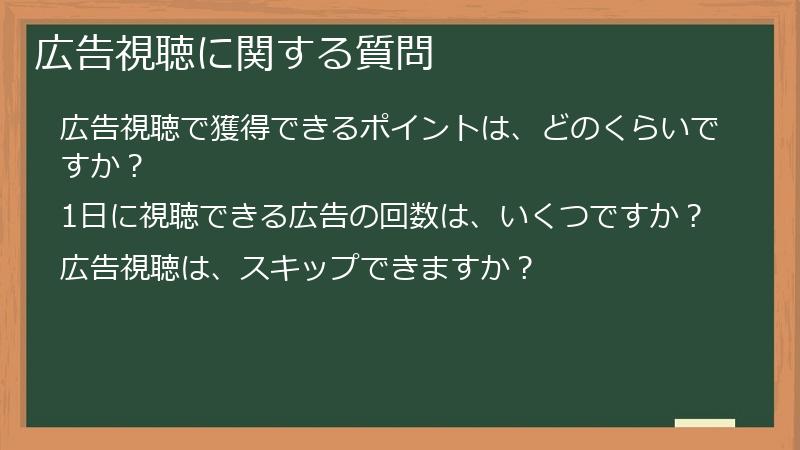 広告視聴に関する質問

広告視聴で獲得できるポイントは、どのくらいですか？

1日に視聴できる広告の回数は、いくつですか？

広告視聴は、スキップできますか？